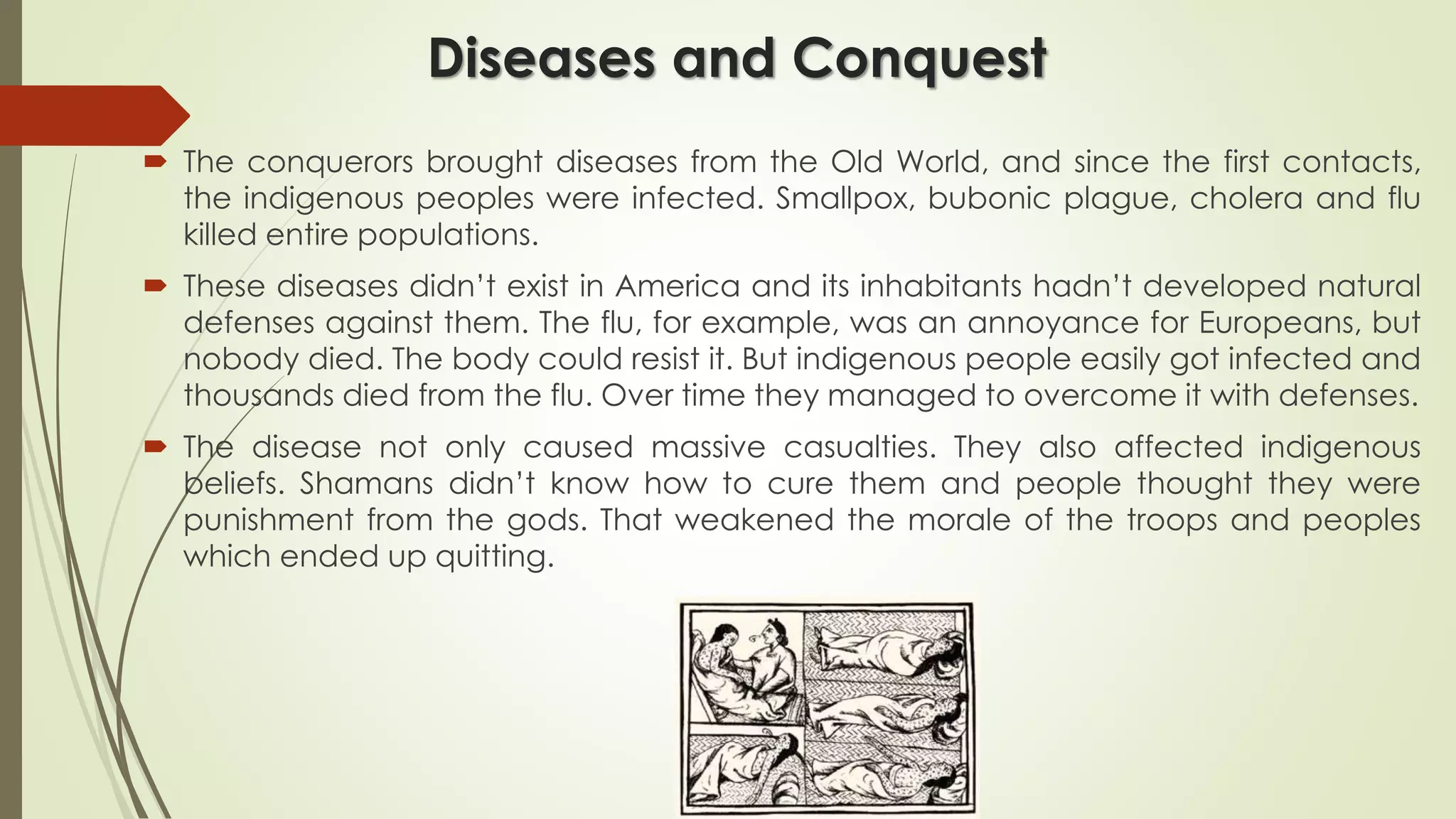 Diseases and Conquest

The conquerors brought diseases from the Old World, and since the first contacts, the indigenous peoples were infected. Smallpox, bubonic plague, cholera and flu killed entire populations.

These diseases didn't exist in America and its inhabitants hadn't developed natural defenses against them. The flu, for example, was an annoyance for Europeans, but nobody died. The body could resist it. But indigenous people easily got infected and thousands died from the flu. Over time they managed to overcome it with defenses.

The disease not only caused massive casualties. They also affected indigenous beliefs. Shamans didn't know how to cure them and people thought they were punishment from the gods. That weakened the morale of the troops and peoples which ended up quitting.